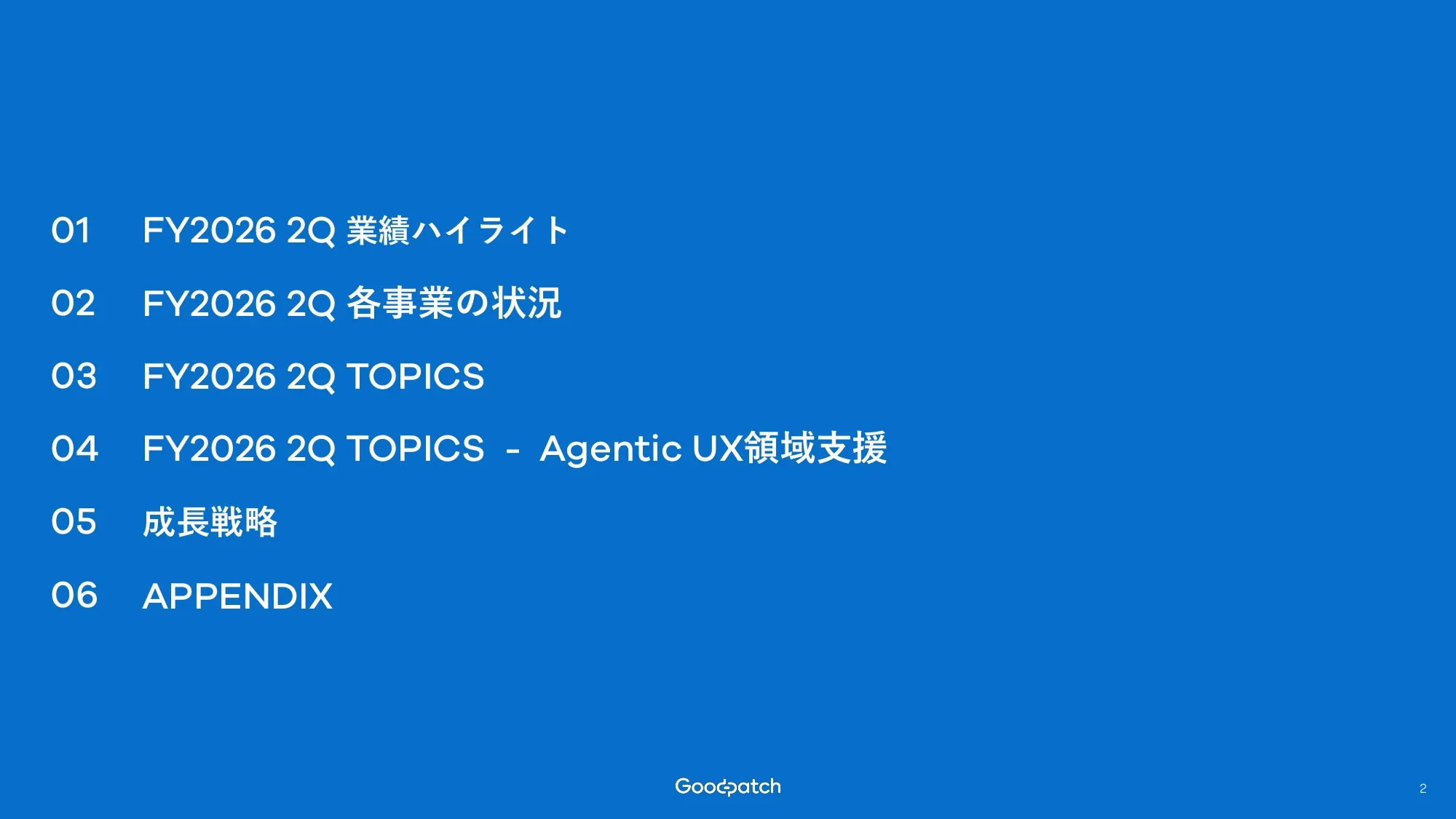 01 FY2026 2Q 業績ハイライト

02 FY2026 2Q 各事業の状況

03 FY2026 2Q TOPICS

04 FY2026 2Q TOPICS - Agentic UX領域支援

05 成長戦略

06 APPENDIX

Goodpatch

2